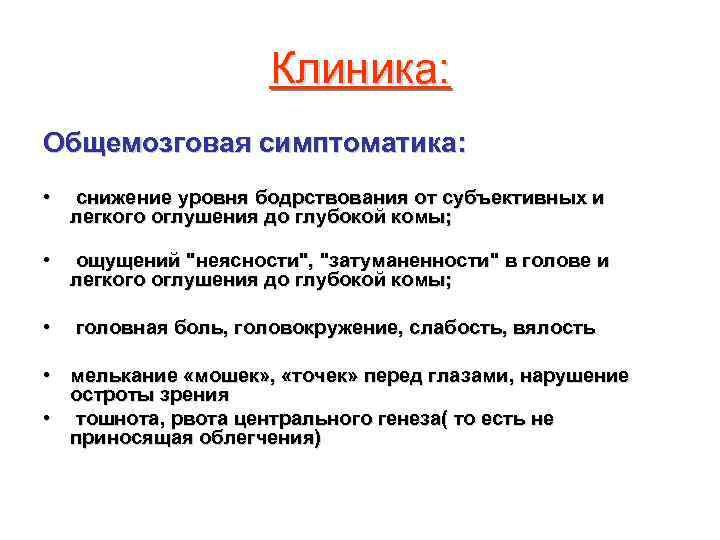 Клиника:

Общемозговая симптоматика:

• снижение уровня бодрствования от субъективных и легкого оглушения до глубокой комы;

• ощущений "неясности", "затуманенности" в голове и легкого оглушения до глубокой комы;

• головная боль, головокружение, слабость, вялость

• мелькание «мошек», «точек» перед глазами, нарушение остроты зрения

• тошнота, рвота центрального генеза( то есть не приносящая облегчения)